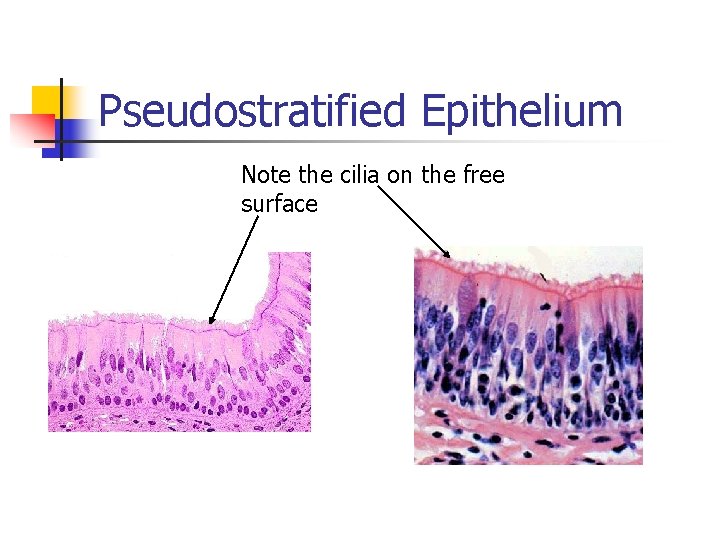 Pseudostratified Epithelium

Note the cilia on the free surface